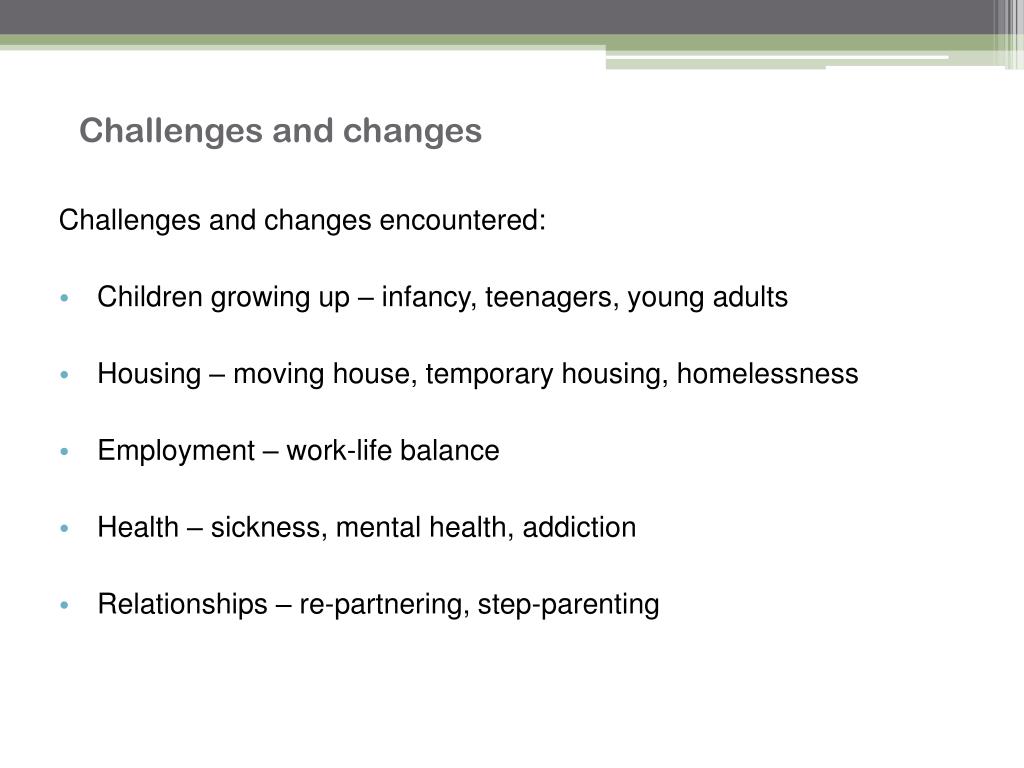 Challenges and changes

Challenges and changes encountered:

• Children growing up – infancy, teenagers, young adults

• Housing – moving house, temporary housing, homelessness

• Employment – work-life balance

• Health – sickness, mental health, addiction

• Relationships – re-partnering, step-parenting